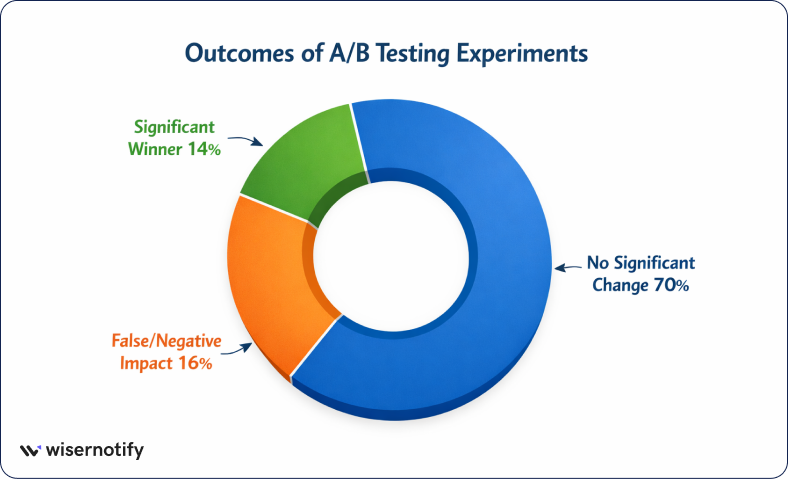 Outcomes of A/B Testing Experiments

Significant Winner 14%

No Significant Change 70%

False/Negative Impact 16%

wisernotify